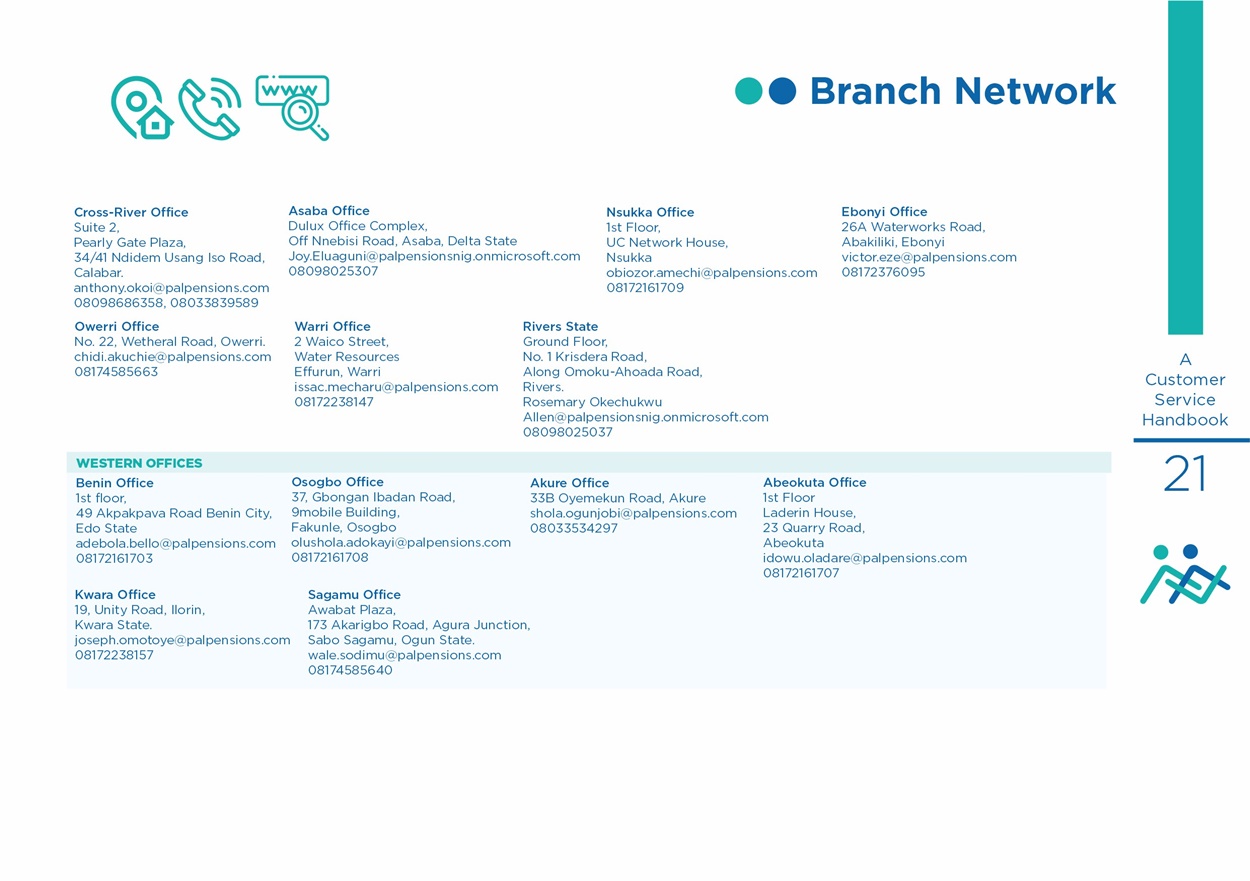 www

Branch Network

Cross-River Office
Suite 2,
Pearly Gate Plaza,
34/41 Ndidem Usang Iso Road,
Calabar.
anthony.okoi@palpensions.com
08098686358, 08033839589

Asaba Office
Dulux Office Complex,
Off Nnebisi Road, Asaba, Delta State
Joy.Eluaguni@palpensionsnig.onmicrosoft.com
08098025307

Nsukka Office
1st Floor,
UC Network House,
Nsukka
obiozor.amechi@palpensions.com
08172161709

Ebonyi Office
26A Waterworks Road,
Abakiliki, Ebonyi
victor.eze@palpensions.com
08172376095

Owerri Office
No. 22, Wetheral Road, Owerri.
chidi.akuchie@palpensions.com
08174585663

Warri Office
2 Waico Street,
Water Resources
Effurun, Warri
issac.mecharu@palpensions.com
08172238147

Rivers State
Ground Floor,
No. 1 Krisdera Road,
Along Omoku-Ahoada Road,
Rivers.
Rosemary Okechukwu
Allen@palpensionsnig.onmicrosoft.com
08098025037

WESTERN OFFICES

Benin Office
1st floor,
49 Akpakpava Road Benin City,
Edo State
adebola.bello@palpensions.com
08172161703

Osogbo Office
37, Gbongan Ibadan Road,
9mobile Building,
Fakunle, Osogbo
olushola.adokayi@palpensions.com
08172161708

Akure Office
33B Oyemekun Road, Akure
shola.ogunjobi@palpensions.com
08033534297

Abeokuta Office
1st Floor
Laderin House,
23 Quarry Road,
Abeokuta
idowu.oladare@palpensions.com
08172161707

Kwara Office
19, Unity Road, Ilorin,
Kwara State.
joseph.omotoye@palpensions.com
08172238157

Sagamu Office
Awabat Plaza,
173 Akarigbo Road, Agura Junction,
Sabo Sagamu, Ogun State.
wale.sodimu@palpensions.com
08174585640

A Customer Service Handbook

21